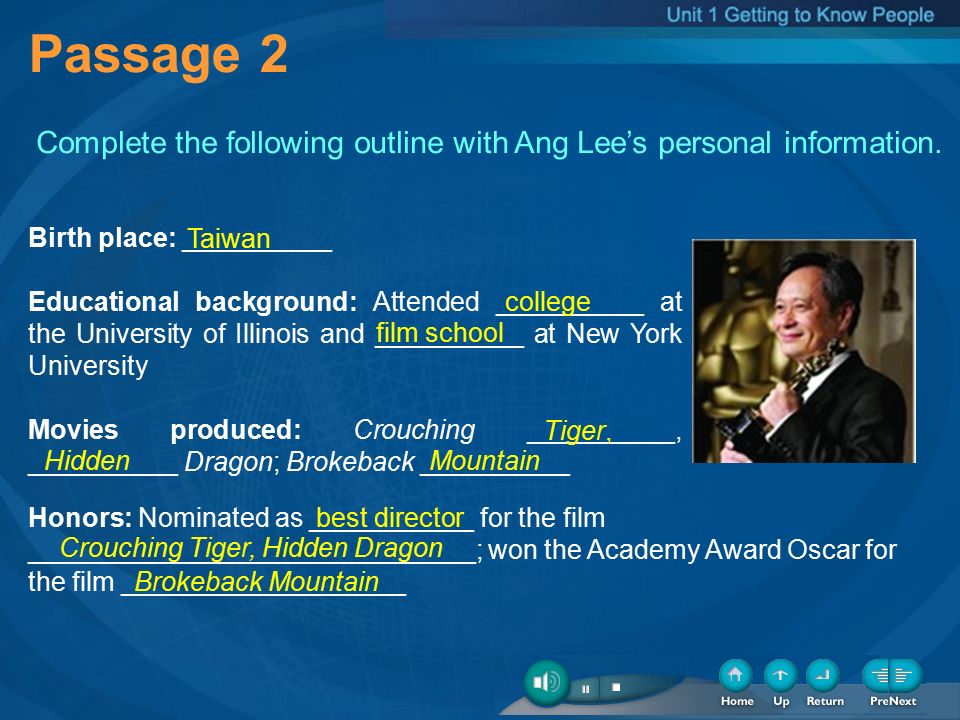 Unit 1 Getting to Know People

Passage 2

Complete the following outline with Ang Lee's personal information.

Birth place: Taiwan

Educational background: Attended college at the University of Illinois and film school at New York University

Movies produced: Crouching Tiger, Hidden Dragon; Brokeback Mountain

Honors: Nominated as best director for the film Crouching Tiger, Hidden Dragon; won the Academy Award Oscar for the film Brokeback Mountain

Home Up Return PreNext